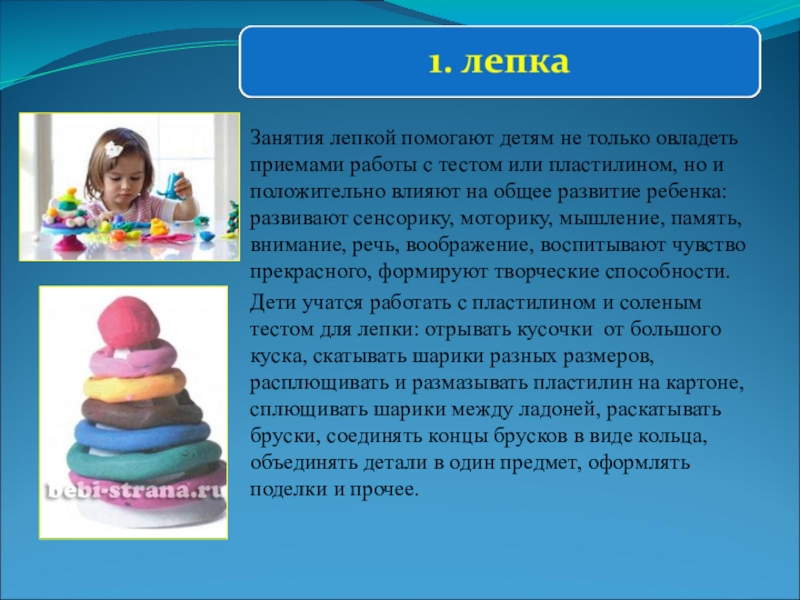 1. лепка

Занятия лепкой помогают детям не только овладеть приемами работы с тестом или пластилином, но и положительно влияют на общее развитие ребенка: развивают сенсорику, моторику, мышление, память, внимание, речь, воображение, воспитывают чувство прекрасного, формируют творческие способности.

Дети учатся работать с пластилином и соленым тестом для лепки: отрывать кусочки от большого куска, скатывать шарики разных размеров, расплющивать и размазывать пластилин на картоне, сплющивать шарики между ладоней, раскатывать бруски, соединять концы брусков в виде кольца, объединять детали в один предмет, оформлять поделки и прочее.

bebi-strana.ru